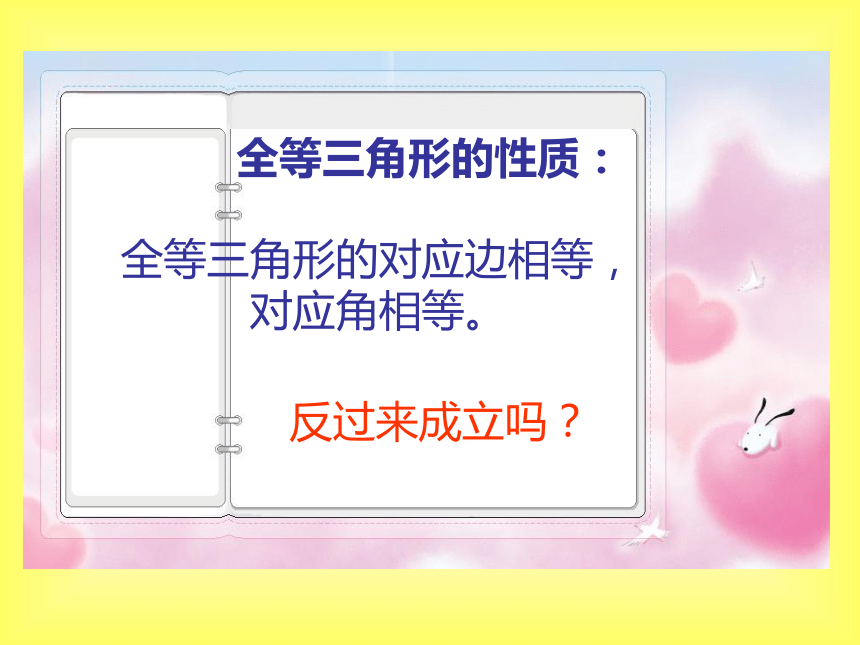 全等三角形的性质：

全等三角形的对应边相等，对应角相等。

反过来成立吗？